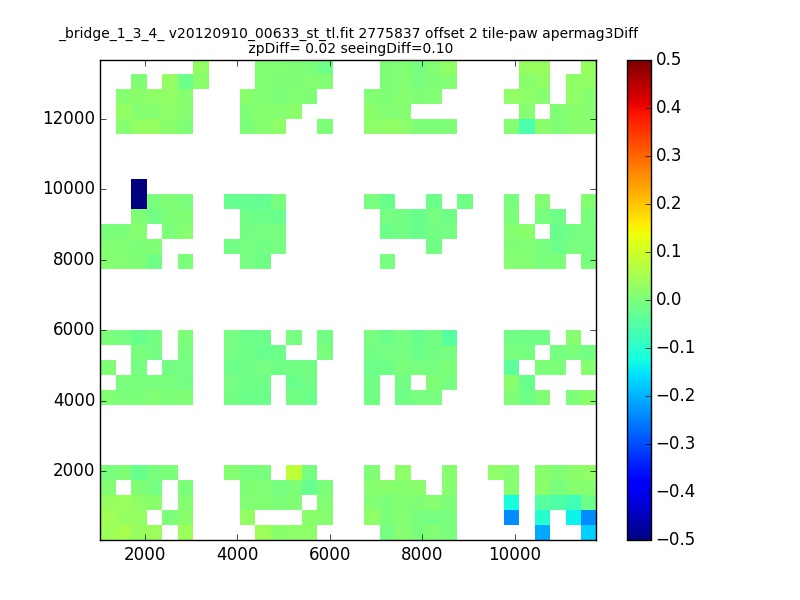 _bridge_1_3_4_ v20120910_00633_st_tl.fit 2775837 offset 2 tile-paw apermag3Diff
zpDiff= 0.02 seeingDiff=0.10

12000
10000
8000
6000
4000
2000

2000 4000 6000 8000 10000

0.5
0.4
0.3
0.2
0.1
0.0
−0.1
−0.2
−0.3
−0.4
−0.5